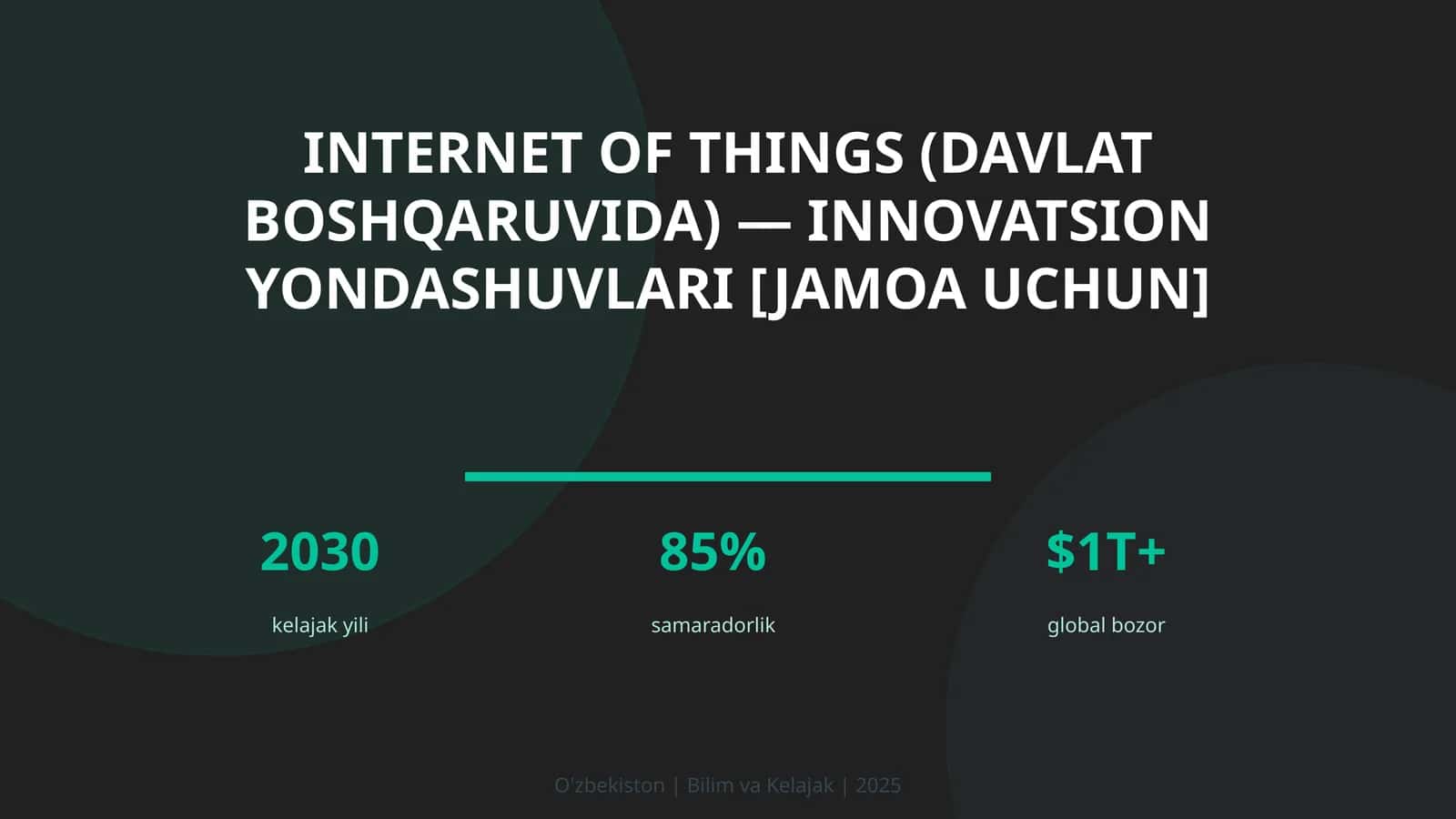 INTERNET OF THINGS (DAVLAT BOSHQARUVIDA) — INNOVATSION YONDASHUVLARI [JAMOA UCHUN]

2030
kelajak yili

85%
samaradorlik

$1T+
global bozor

O'zbekiston | Bilim va Kelajak | 2025